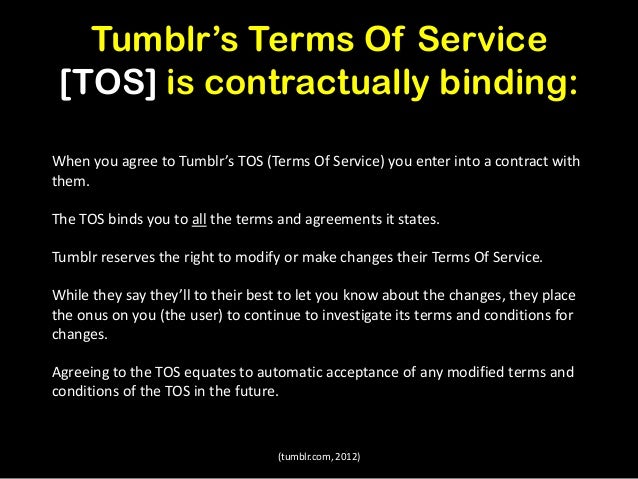 Tumblr's Terms Of Service [TOS] is contractually binding:

When you agree to Tumblr's TOS (Terms Of Service) you enter into a contract with them.

The TOS binds you to all the terms and agreements it states.

Tumblr reserves the right to modify or make changes their Terms Of Service.

While they say they'll to their best to let you know about the changes, they place the onus on you (the user) to continue to investigate its terms and conditions for changes.

Agreeing to the TOS equates to automatic acceptance of any modified terms and conditions of the TOS in the future.

(tumblr.com, 2012)